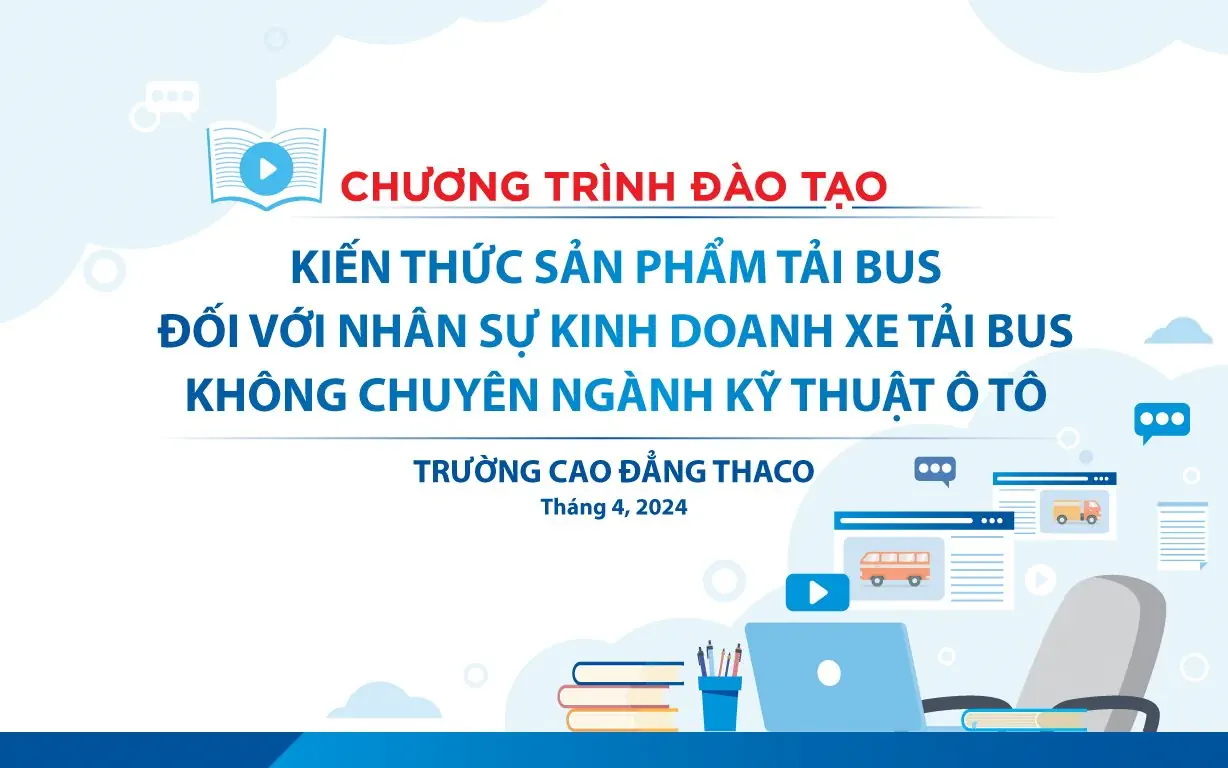 CHƯƠNG TRÌNH ĐÀO TẠO

KIẾN THỨC SẢN PHẨM TẢI BUS
ĐỐI VỚI NHÂN SỰ KINH DOANH XE TẢI BUS
KHÔNG CHUYÊN NGÀNH KỸ THUẬT Ô TÔ

TRƯỜNG CAO ĐẲNG THACO
Tháng 4, 2024